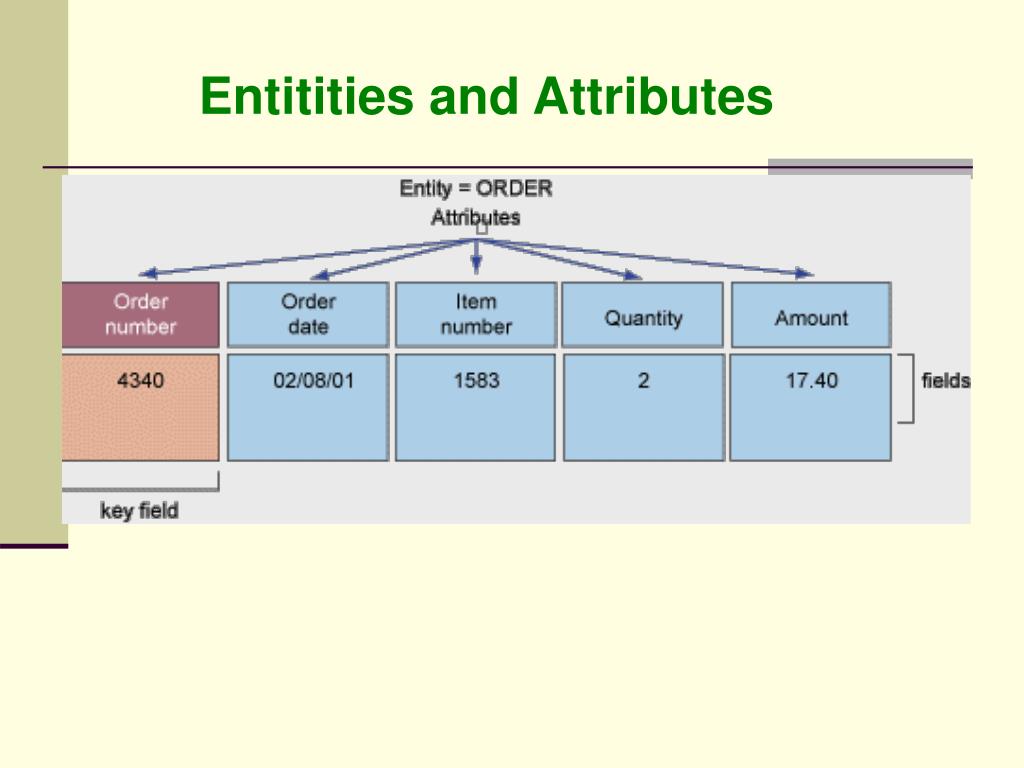 Entitities and Attributes

Entity = ORDER
Attributes

| Order number | Order date | Item number | Quantity | Amount |
|---|---|---|---|---|
| 4340 | 02/08/01 | 1583 | 2 | 17.40 |

fields

key field